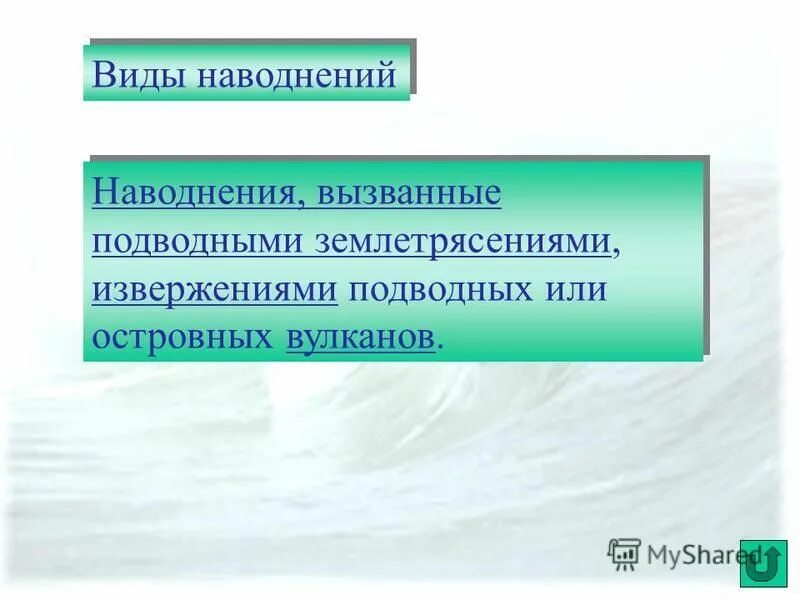 Виды наводнений

Наводнения, вызванные подводными землетрясениями, извержениями подводных или островных вулканов.

MyShared